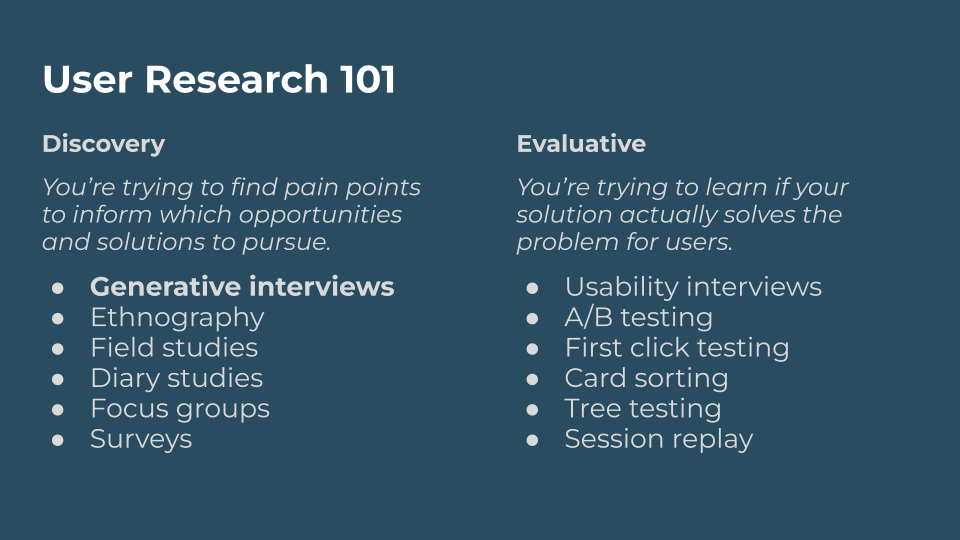 User Research 101

Discovery

You're trying to find pain points to inform which opportunities and solutions to pursue.

- Generative interviews
- Ethnography
- Field studies
- Diary studies
- Focus groups
- Surveys

Evaluative

You're trying to learn if your solution actually solves the problem for users.

- Usability interviews
- A/B testing
- First click testing
- Card sorting
- Tree testing
- Session replay